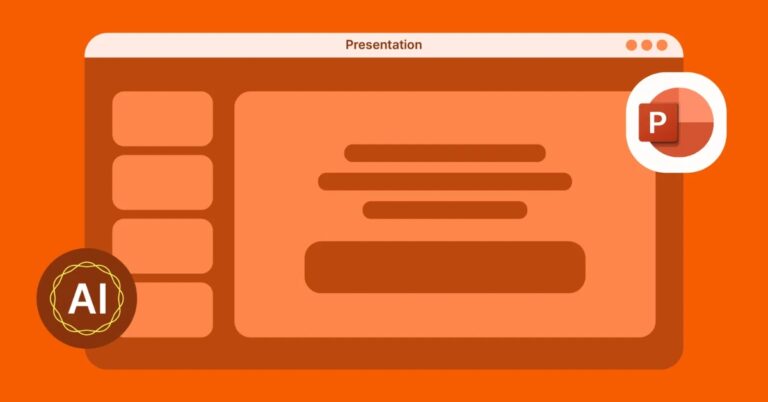 Presentation

P

AI